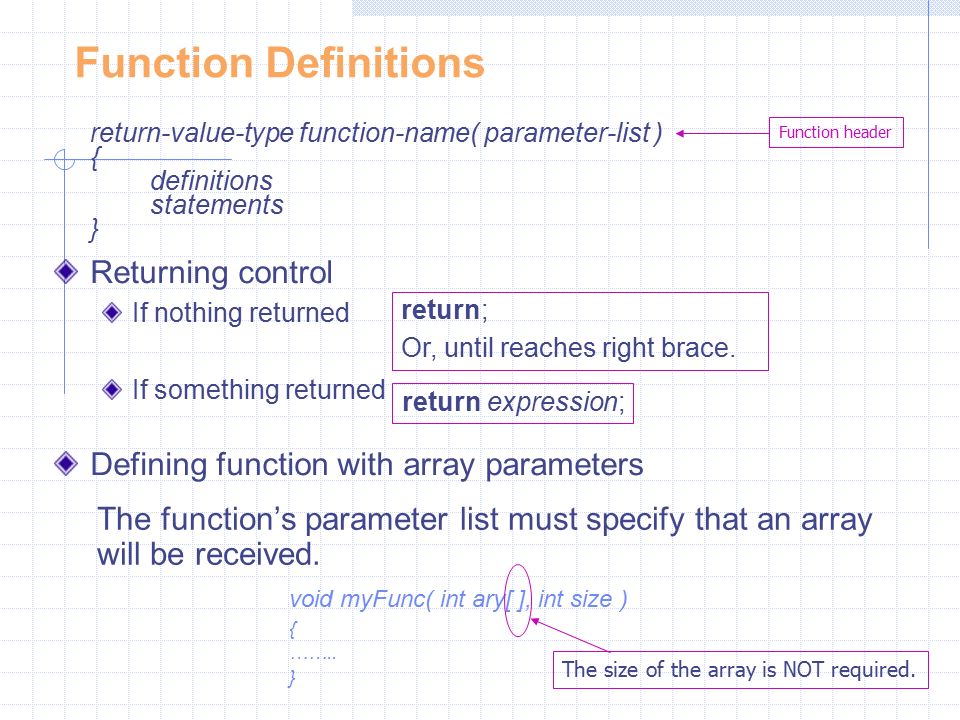 Function Definitions

return-value-type function-name( parameter-list )
{
definitions
statements
}

Function header

Returning control

If nothing returned

return;
Or, until reaches right brace.

If something returned

return expression;

Defining function with array parameters

The function's parameter list must specify that an array will be received.

void myFunc( int ary[ ], int size )
{
……..
}

The size of the array is NOT required.